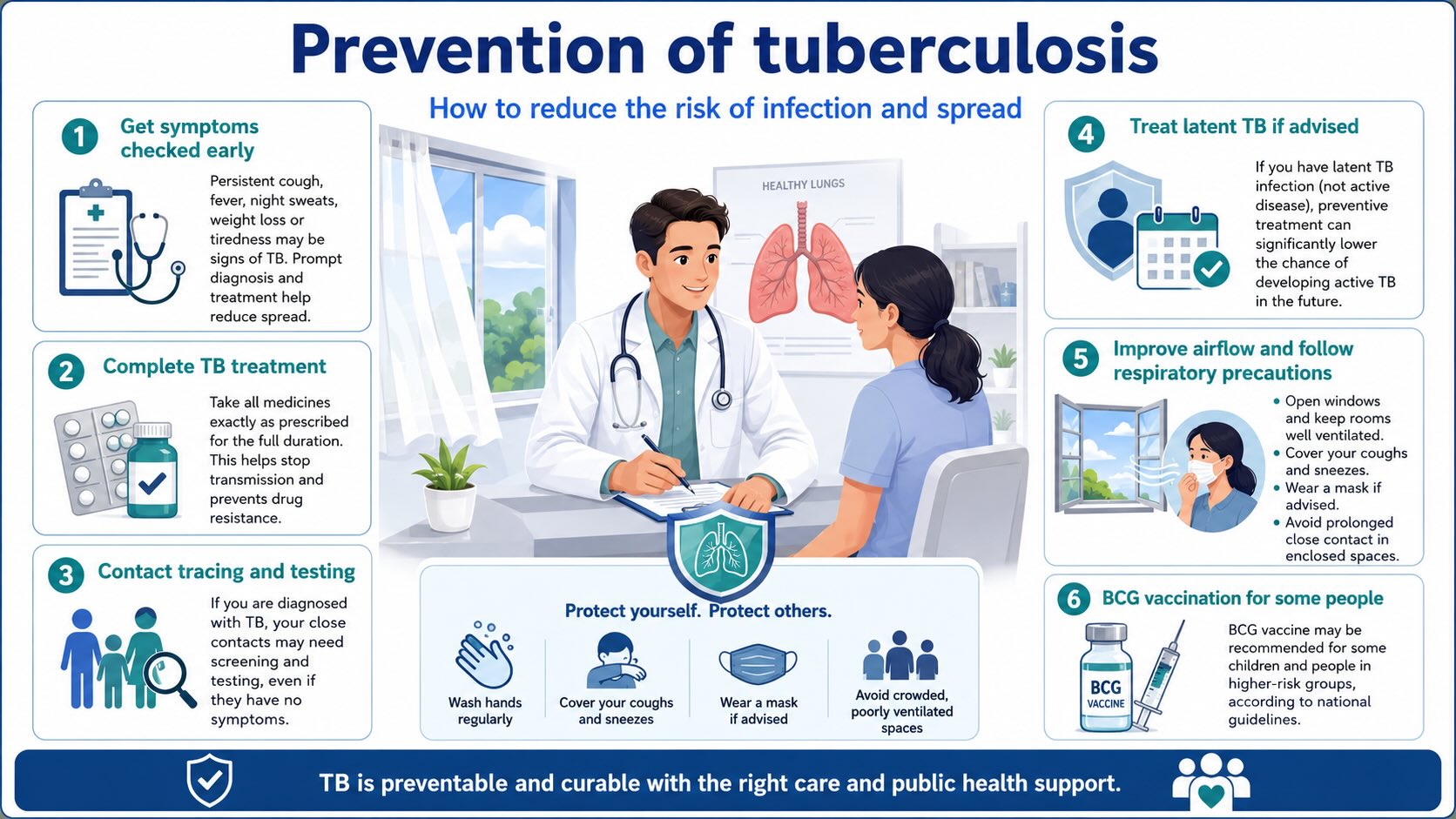 Prevention of tuberculosis

How to reduce the risk of infection and spread

1 Get symptoms checked early

Persistent cough, fever, night sweats, weight loss or tiredness may be signs of TB. Prompt diagnosis and treatment help reduce spread.

2 Complete TB treatment

Take all medicines exactly as prescribed for the full duration. This helps stop transmission and prevents drug resistance.

3 Contact tracing and testing

If you are diagnosed with TB, your close contacts may need screening and testing, even if they have no symptoms.

HEALTHY LUNGS

Protect yourself. Protect others.

Wash hands regularly

Cover your coughs and sneezes

Wear a mask if advised

Avoid crowded, poorly ventilated spaces

4 Treat latent TB if advised

If you have latent TB infection (not active disease), preventive treatment can significantly lower the chance of developing active TB in the future.

5 Improve airflow and follow respiratory precautions

• Open windows and keep rooms well ventilated.
• Cover your coughs and sneezes.
• Wear a mask if advised.
• Avoid prolonged close contact in enclosed spaces.

6 BCG vaccination for some people

BCG VACCINE

BCG vaccine may be recommended for some children and people in higher-risk groups, according to national guidelines.

TB is preventable and curable with the right care and public health support.